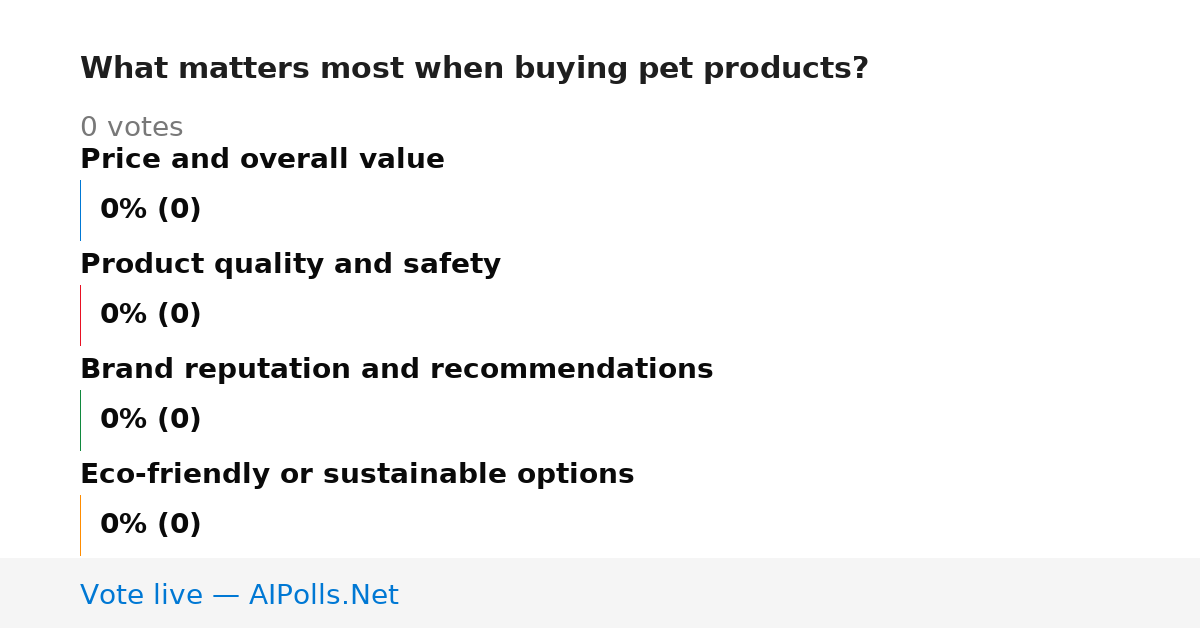 What matters most when buying pet products?

0 votes

Price and overall value

0% (0)

Product quality and safety

0% (0)

Brand reputation and recommendations

0% (0)

Eco-friendly or sustainable options

0% (0)

Vote live — AIPolls.Net